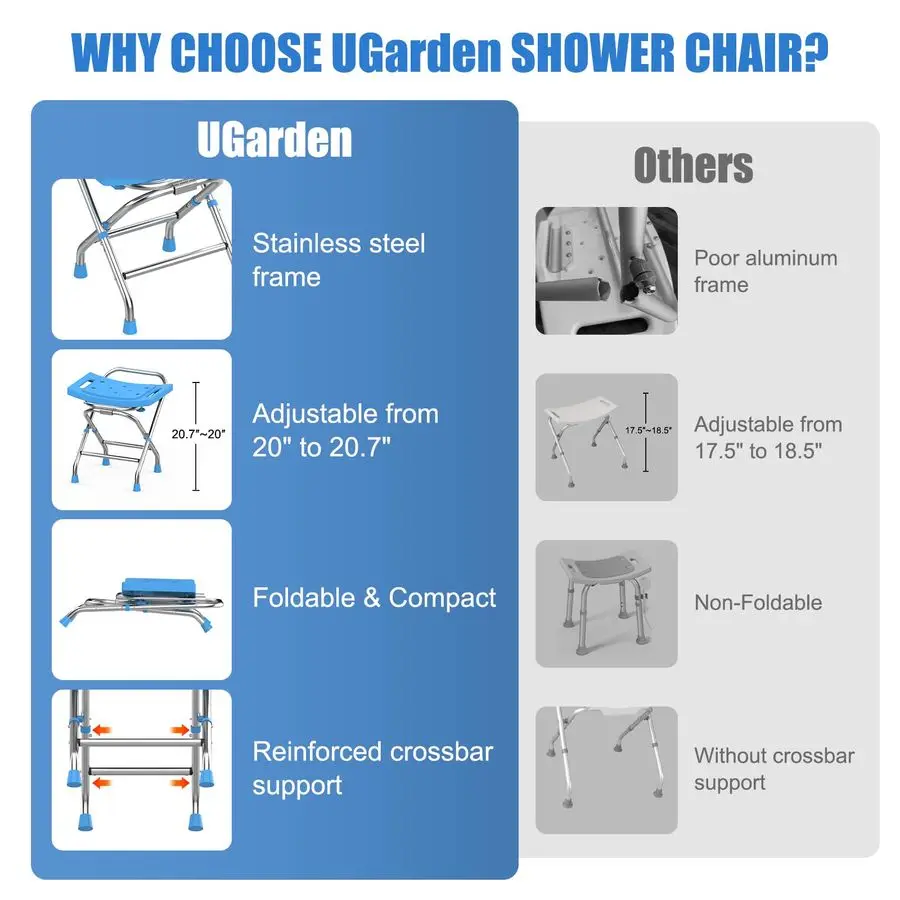 WHY CHOOSE UGarden SHOWER CHAIR?

UGarden

Stainless steel frame

20.7"~20"

Adjustable from 20" to 20.7"

Foldable & Compact

Reinforced crossbar support

Others

Poor aluminum frame

17.5"~18.5"

Adjustable from 17.5" to 18.5"

Non-Foldable

Without crossbar support